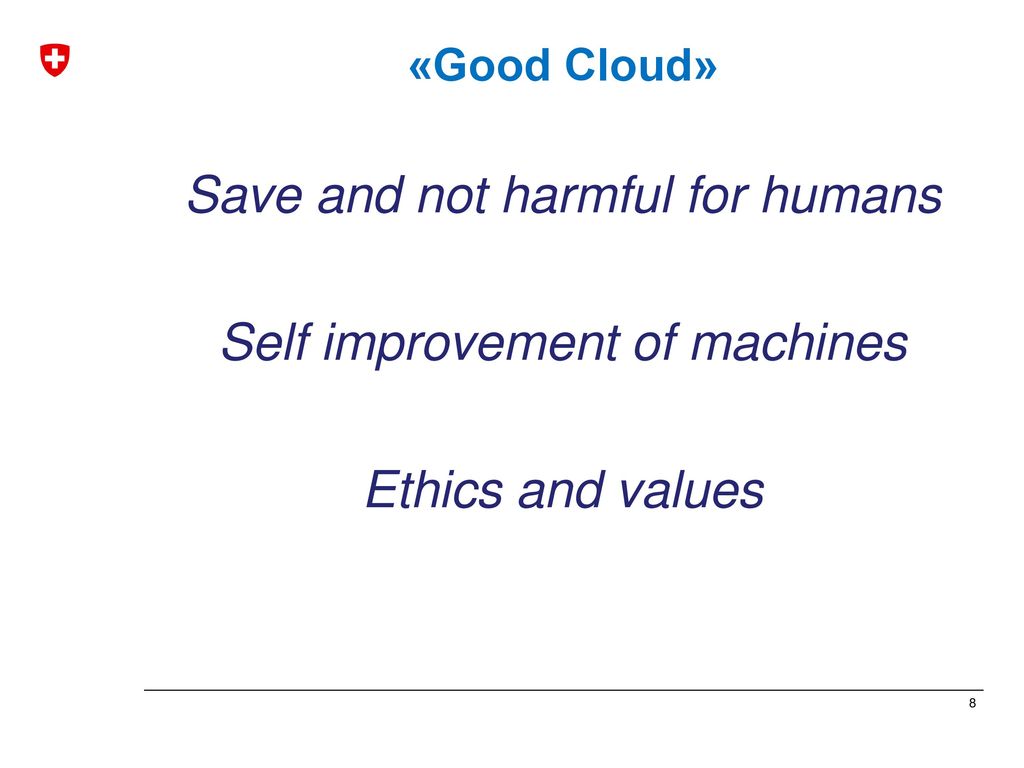 «Good Cloud»

Save and not harmful for humans

Self improvement of machines

Ethics and values

8